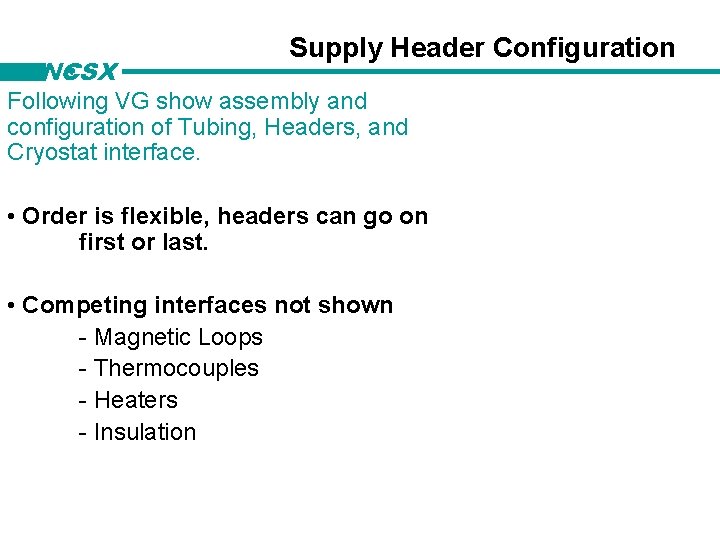 Supply Header Configuration

NCSX

Following VG show assembly and configuration of Tubing, Headers, and Cryostat interface.

• Order is flexible, headers can go on first or last.

• Competing interfaces not shown
- Magnetic Loops
- Thermocouples
- Heaters
- Insulation